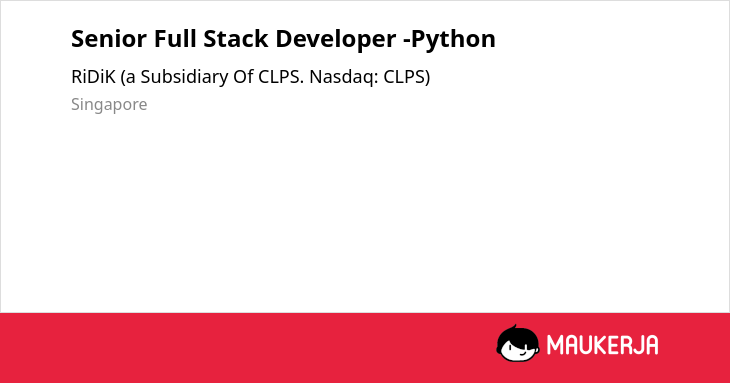 Senior Full Stack Developer -Python

RiDiK (a Subsidiary Of CLPS. Nasdaq: CLPS)

Singapore

MAUKERJA